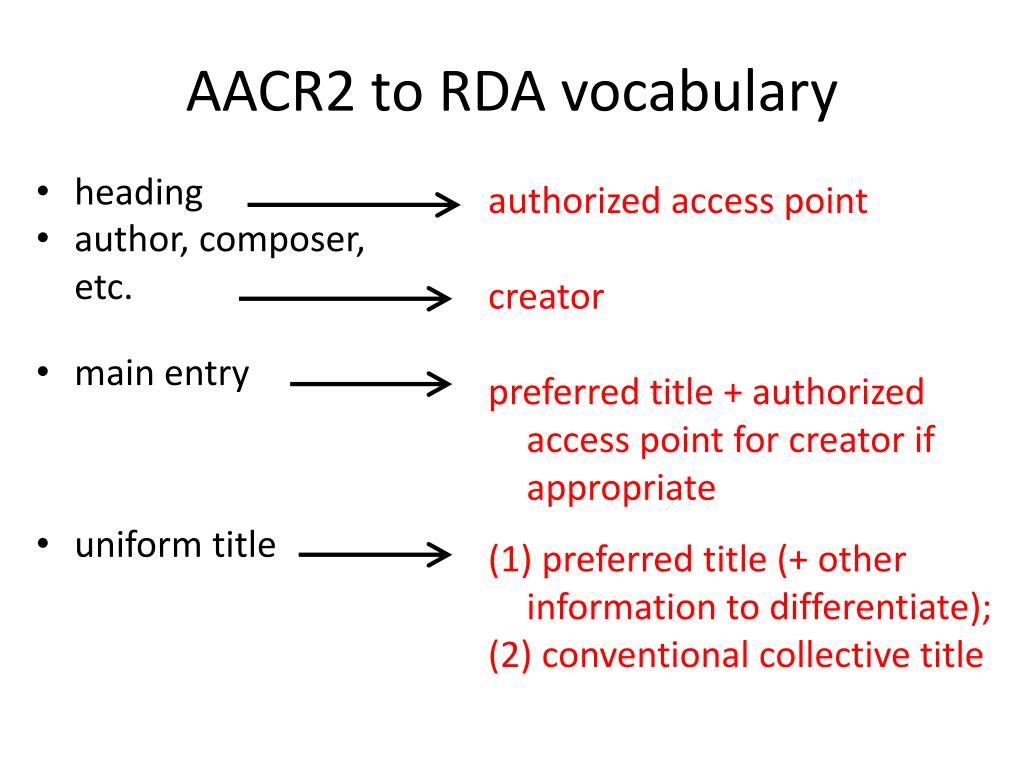 AACR2 to RDA vocabulary

• heading
• author, composer, etc.

• main entry

• uniform title

authorized access point

creator

preferred title + authorized access point for creator if appropriate

(1) preferred title (+ other information to differentiate);
(2) conventional collective title